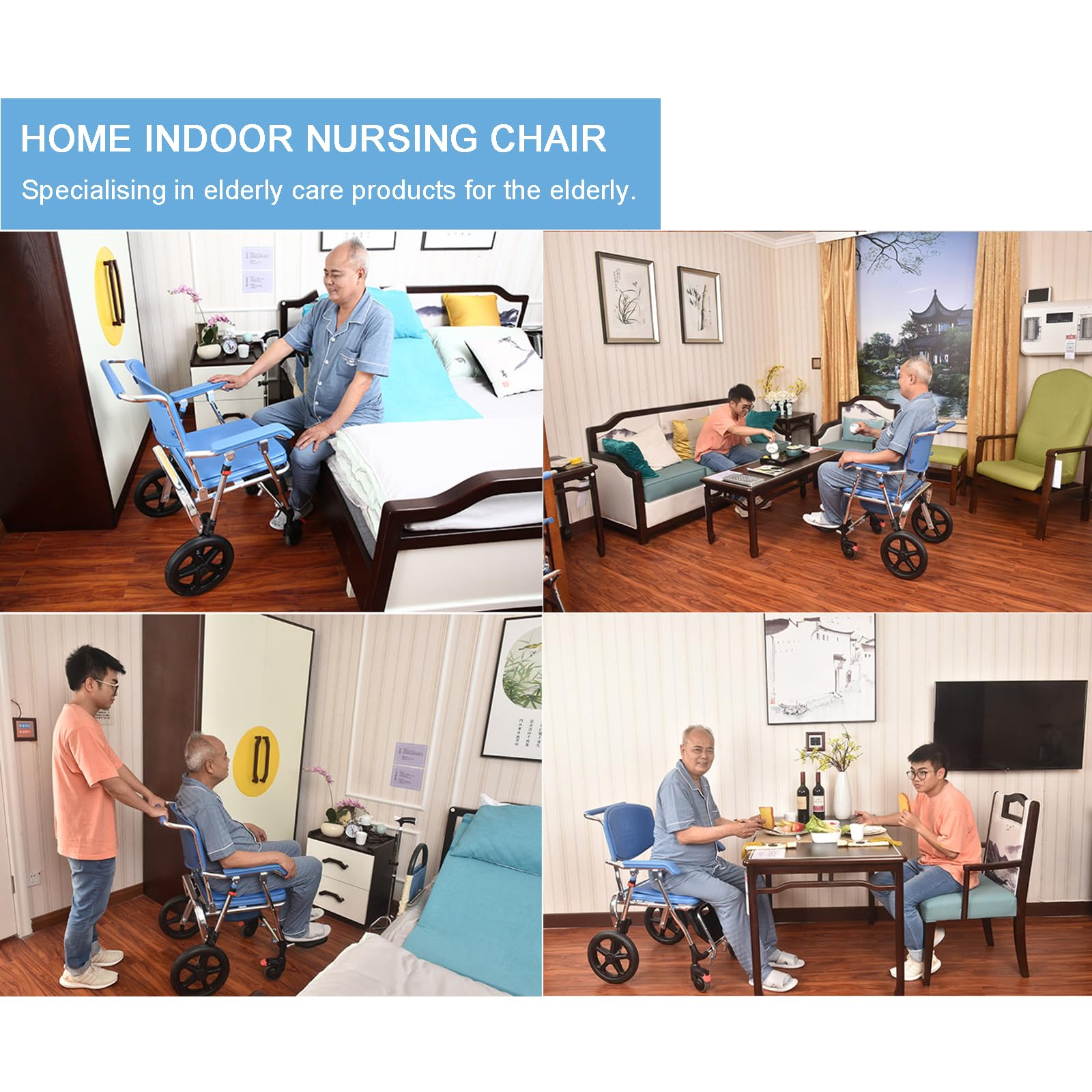 HOME INDOOR NURSING CHAIR

Specialising in elderly care products for the elderly.